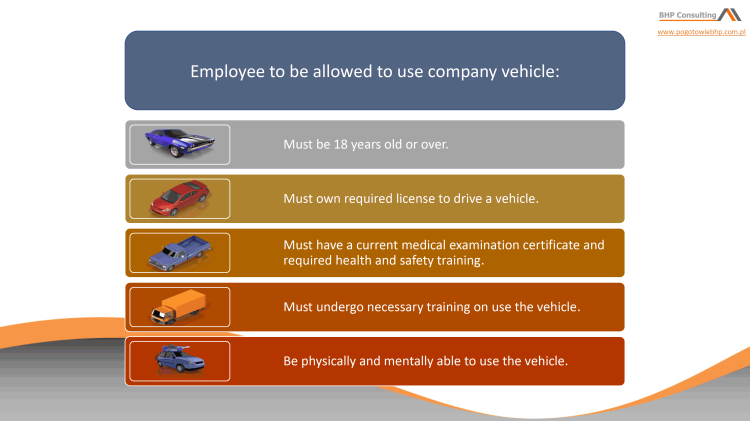 BHP Consulting

www.pogotowiebhp.com.pl

Employee to be allowed to use company vehicle:

Must be 18 years old or over.

Must own required license to drive a vehicle.

Must have a current medical examination certificate and required health and safety training.

Must undergo necessary training on use the vehicle.

Be physically and mentally able to use the vehicle.